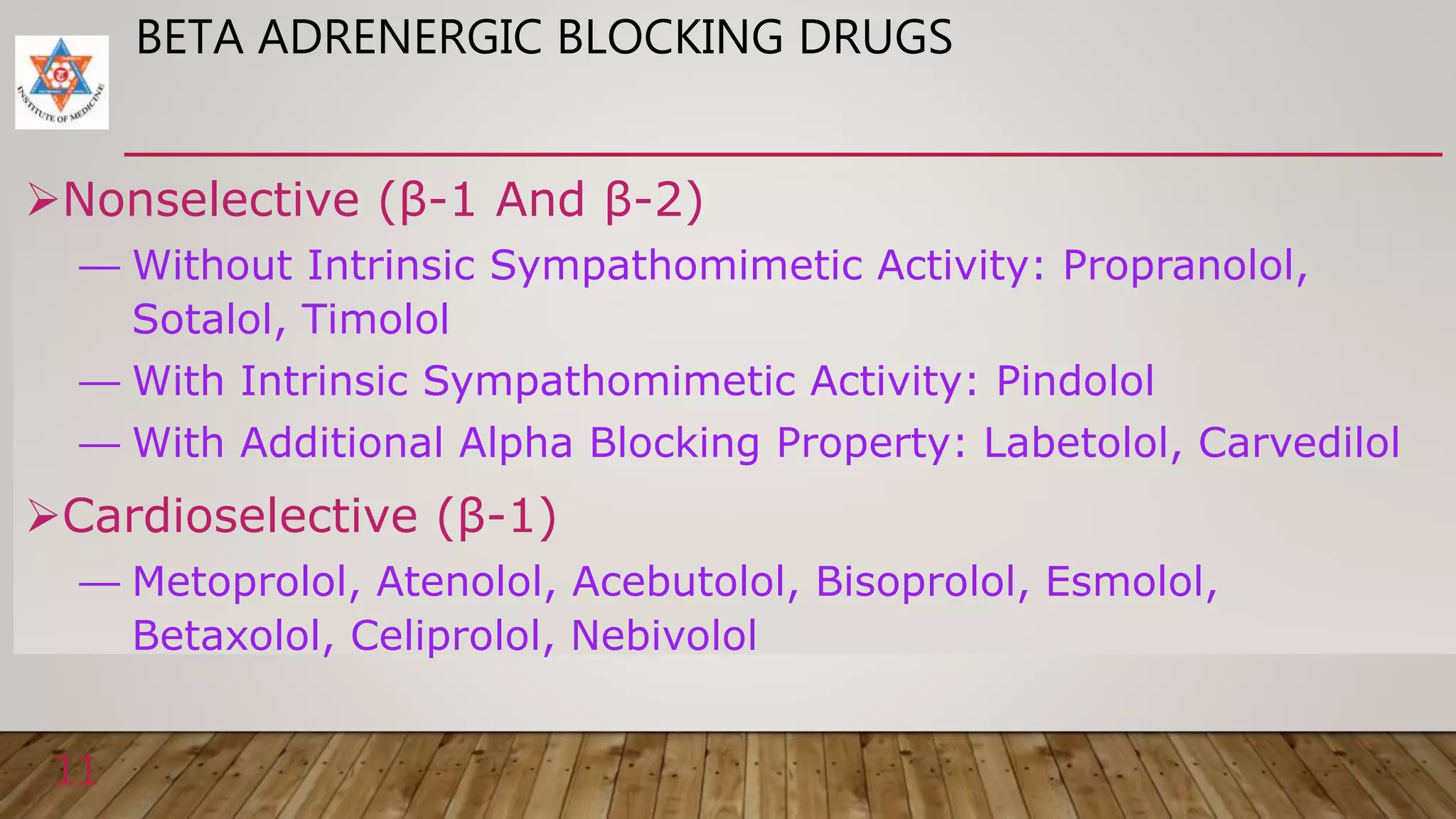 INSTITUTE OF MEDICINE

BETA ADRENERGIC BLOCKING DRUGS

➢Nonselective (β-1 And β-2)

— Without Intrinsic Sympathomimetic Activity: Propranolol, Sotalol, Timolol

— With Intrinsic Sympathomimetic Activity: Pindolol

— With Additional Alpha Blocking Property: Labetolol, Carvedilol

➢Cardioselective (β-1)

— Metoprolol, Atenolol, Acebutolol, Bisoprolol, Esmolol, Betaxolol, Celiprolol, Nebivolol

11